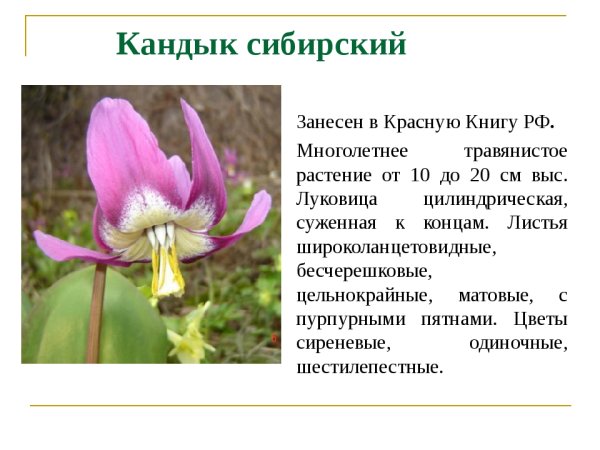 Кандык сибирский

Занесен в Красную Книгу РФ.

Многолетнее травянистое растение от 10 до 20 см выс. Луковица цилиндрическая, суженная к концам. Листья широколанцетовидные, бесчерешковые, цельнокрайные, матовые, с пурпурными пятнами. Цветы сиреневые, одиночные, шестилепестные.